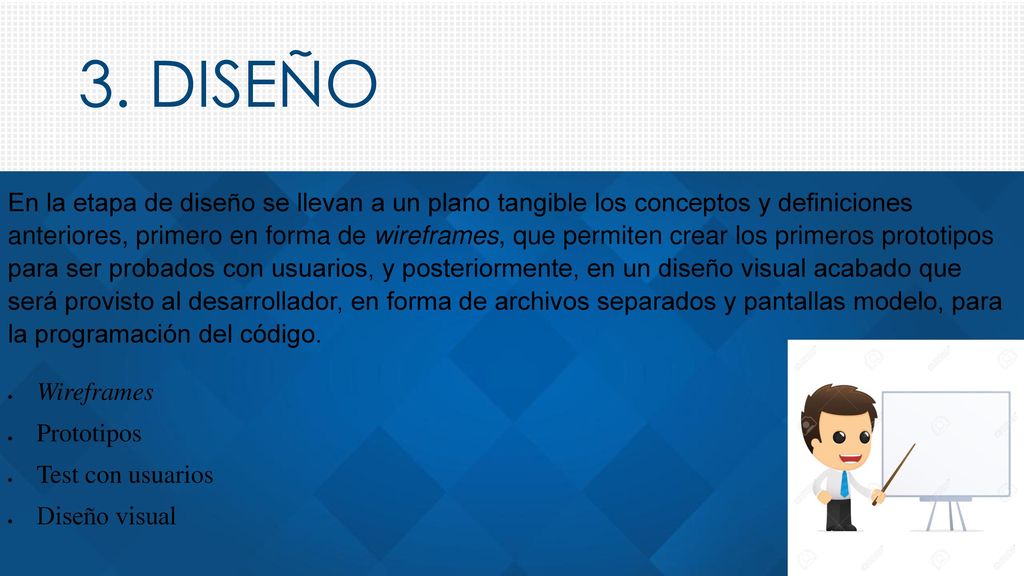 3. DISEÑO

En la etapa de diseño se llevan a un plano tangible los conceptos y definiciones anteriores, primero en forma de wireframes, que permiten crear los primeros prototipos para ser probados con usuarios, y posteriormente, en un diseño visual acabado que será provisto al desarrollador, en forma de archivos separados y pantallas modelo, para la programación del código.

- Wireframes
- Prototipos
- Test con usuarios
- Diseño visual